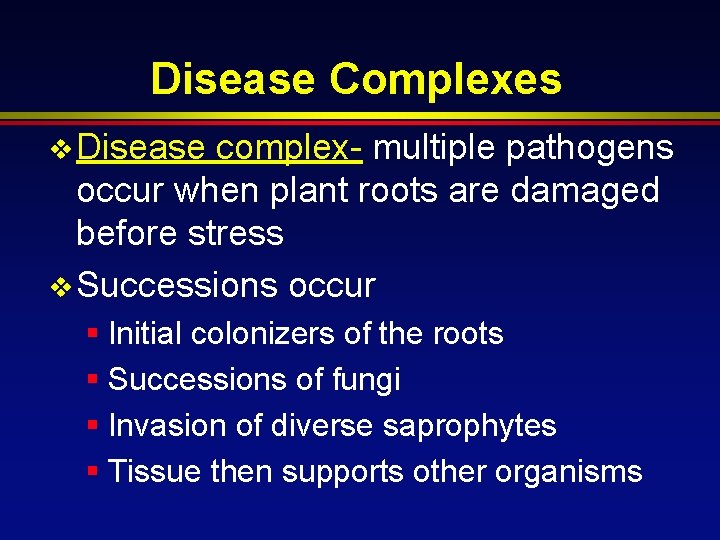 Disease Complexes

❖ Disease complex- multiple pathogens occur when plant roots are damaged before stress

❖ Successions occur

▪ Initial colonizers of the roots

▪ Successions of fungi

▪ Invasion of diverse saprophytes

▪ Tissue then supports other organisms